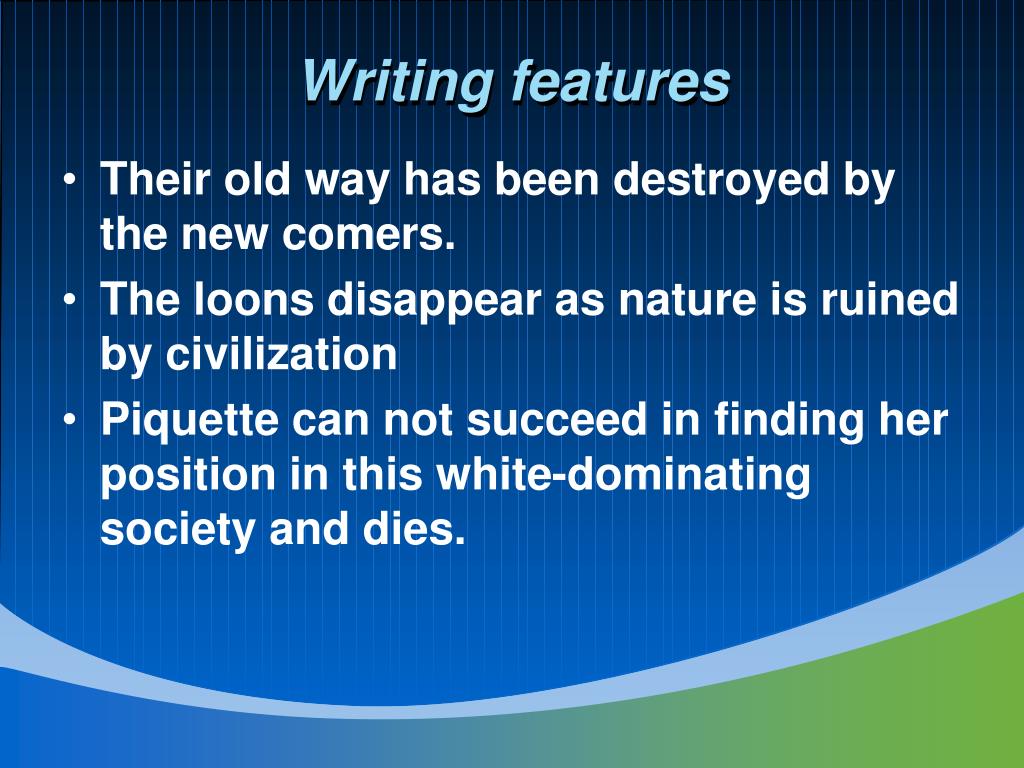 Writing features

• Their old way has been destroyed by the new comers.
• The loons disappear as nature is ruined by civilization
• Piquette can not succeed in finding her position in this white-dominating society and dies.